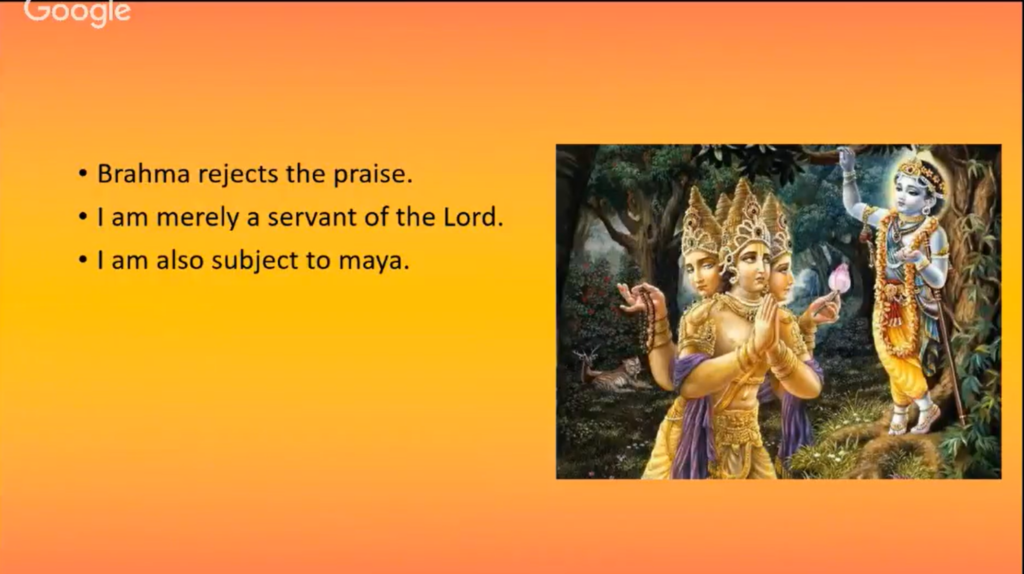 Google

• Brahma rejects the praise.
• I am merely a servant of the Lord.
• I am also subject to maya.